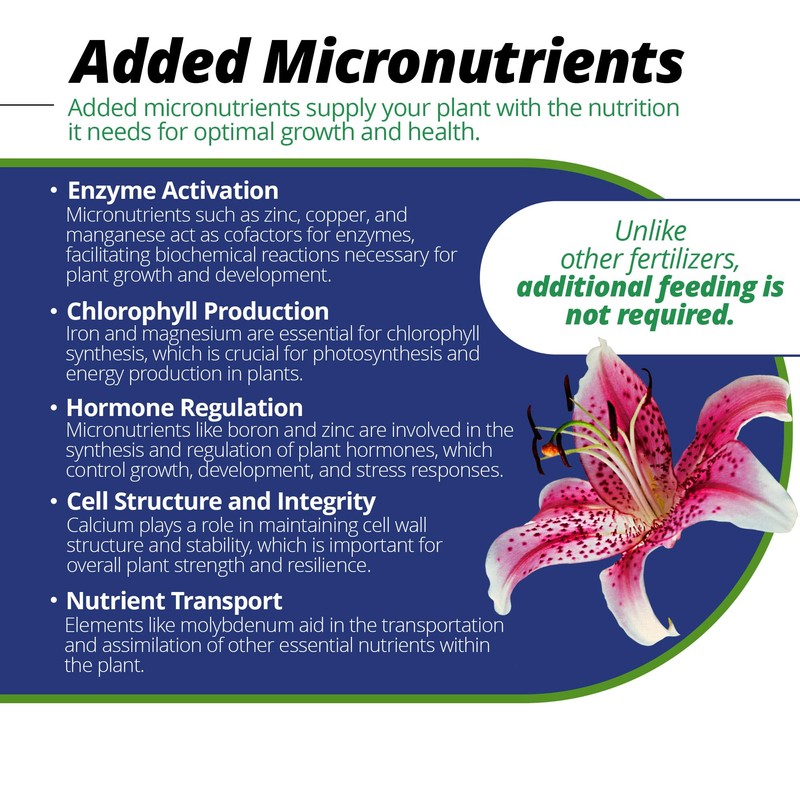 Added Micronutrients

Added micronutrients supply your plant with the nutrition it needs for optimal growth and health.

• Enzyme Activation
Micronutrients such as zinc, copper, and manganese act as cofactors for enzymes, facilitating biochemical reactions necessary for plant growth and development.

• Chlorophyll Production
Iron and magnesium are essential for chlorophyll synthesis, which is crucial for photosynthesis and energy production in plants.

• Hormone Regulation
Micronutrients like boron and zinc are involved in the synthesis and regulation of plant hormones, which control growth, development, and stress responses.

• Cell Structure and Integrity
Calcium plays a role in maintaining cell wall structure and stability, which is important for overall plant strength and resilience.

• Nutrient Transport
Elements like molybdenum aid in the transportation and assimilation of other essential nutrients within the plant.

Unlike other fertilizers, additional feeding is not required.